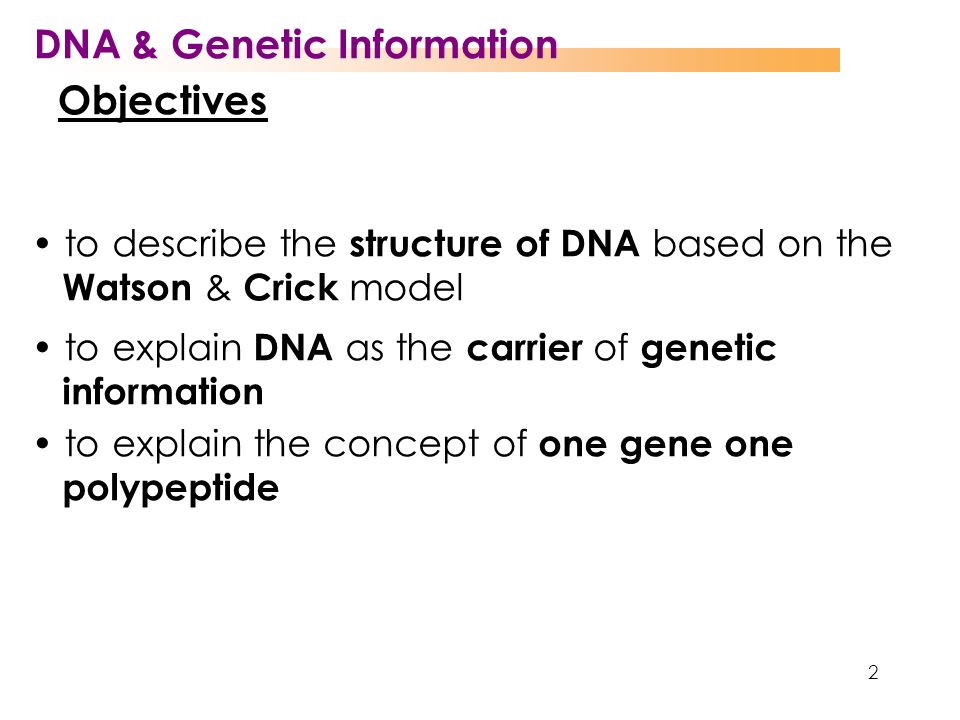 DNA & Genetic Information

Objectives

• to describe the structure of DNA based on the Watson & Crick model

• to explain DNA as the carrier of genetic information

• to explain the concept of one gene one polypeptide

2